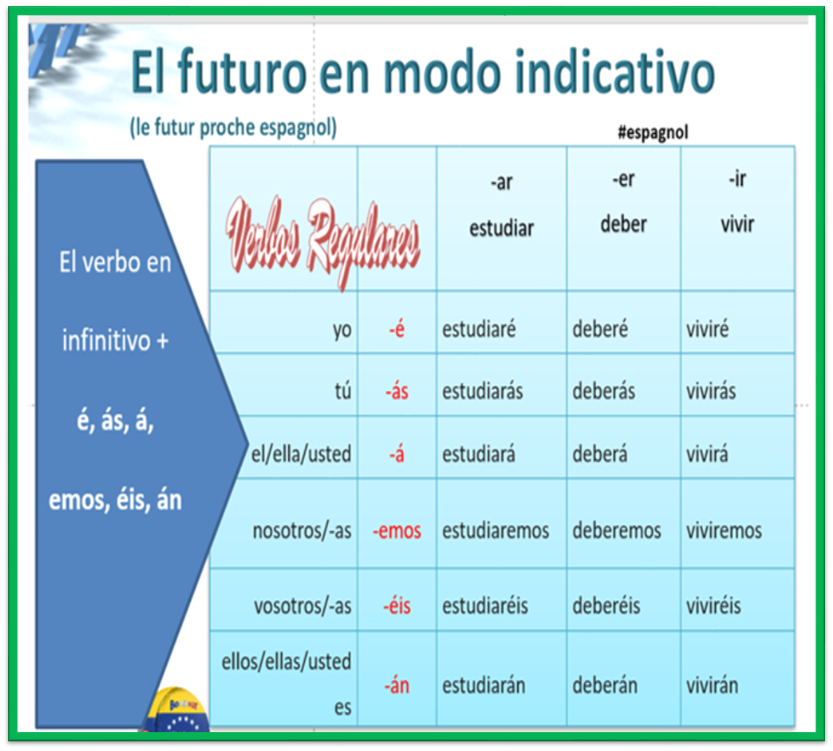 El futuro en modo indicativo

(le futur proche espagnol)

#espagnol

El verbo en infinitivo + é, ás, á, emos, éis, án

| Verbos Regulares | | -ar estudiar | -er deber | -ir vivir |
|---|---|---|---|---|
| yo | -é | estudiaré | deberé | viviré |
| tú | -ás | estudiarás | deberás | vivirás |
| el/ella/usted | -á | estudiará | deberá | vivirá |
| nosotros/-as | -emos | estudiaremos | deberemos | viviremos |
| vosotros/-as | -éis | estudiaréis | deberéis | viviréis |
| ellos/ellas/ustedes | -án | estudiarán | deberán | vivirán |